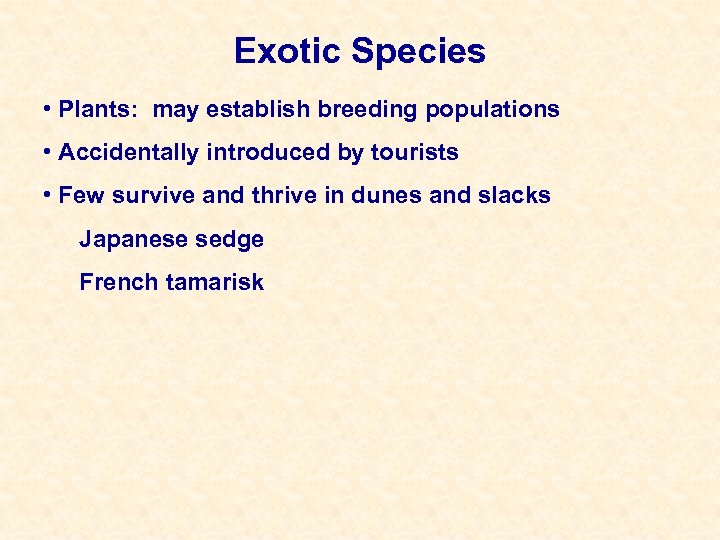 Exotic Species

• Plants: may establish breeding populations

• Accidentally introduced by tourists

• Few survive and thrive in dunes and slacks

Japanese sedge

French tamarisk